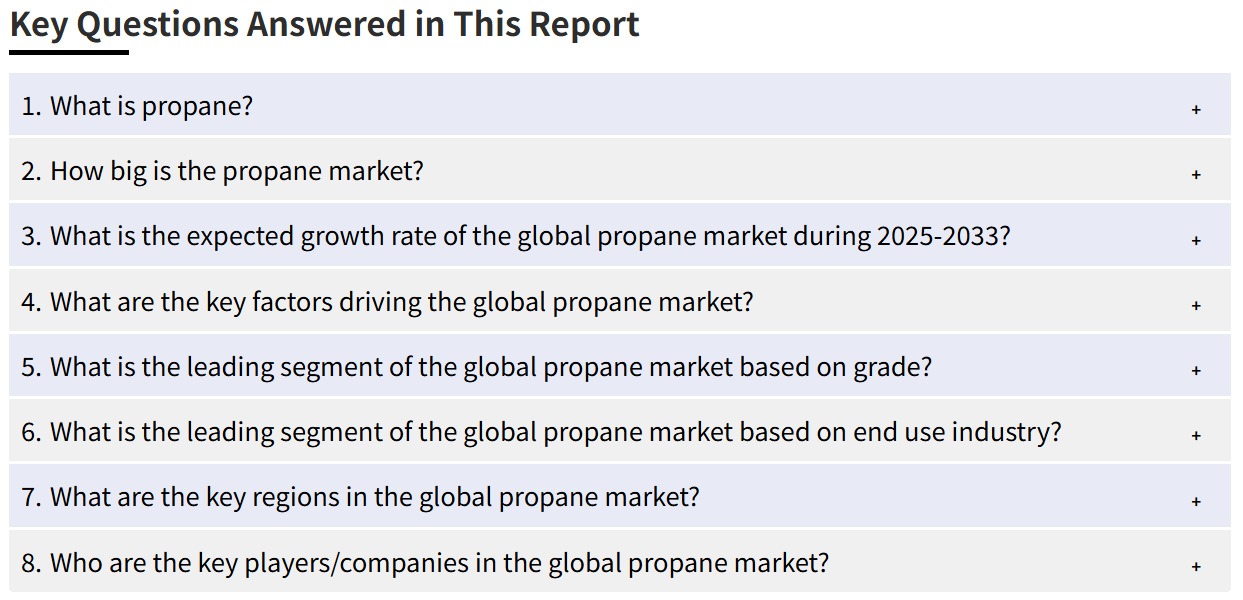 Key Questions Answered in This Report

1. What is propane? +

2. How big is the propane market? +

3. What is the expected growth rate of the global propane market during 2025-2033? +

4. What are the key factors driving the global propane market? +

5. What is the leading segment of the global propane market based on grade? +

6. What is the leading segment of the global propane market based on end use industry? +

7. What are the key regions in the global propane market? +

8. Who are the key players/companies in the global propane market? +